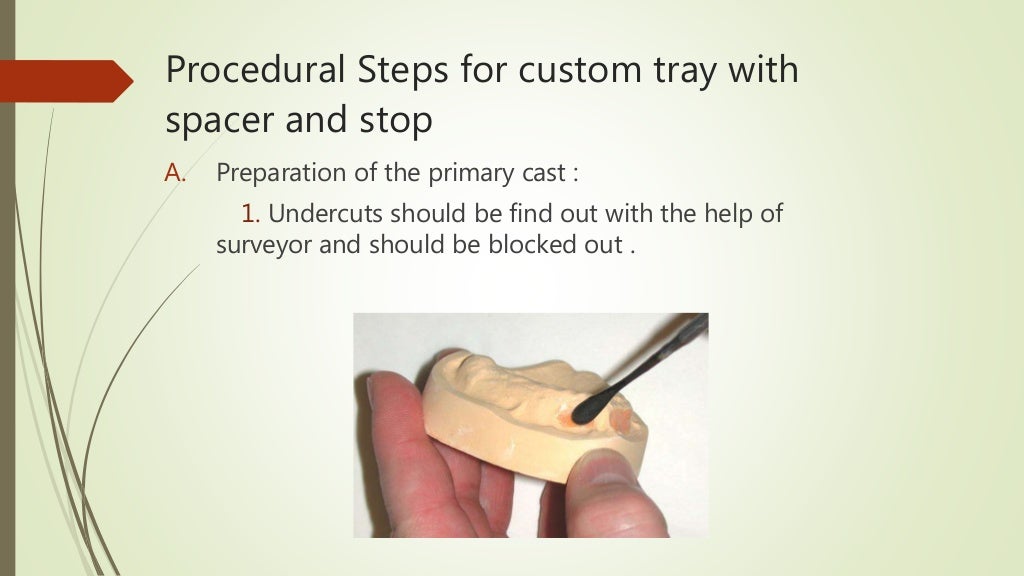 Procedural Steps for custom tray with spacer and stop

A. Preparation of the primary cast :

1. Undercuts should be find out with the help of surveyor and should be blocked out .